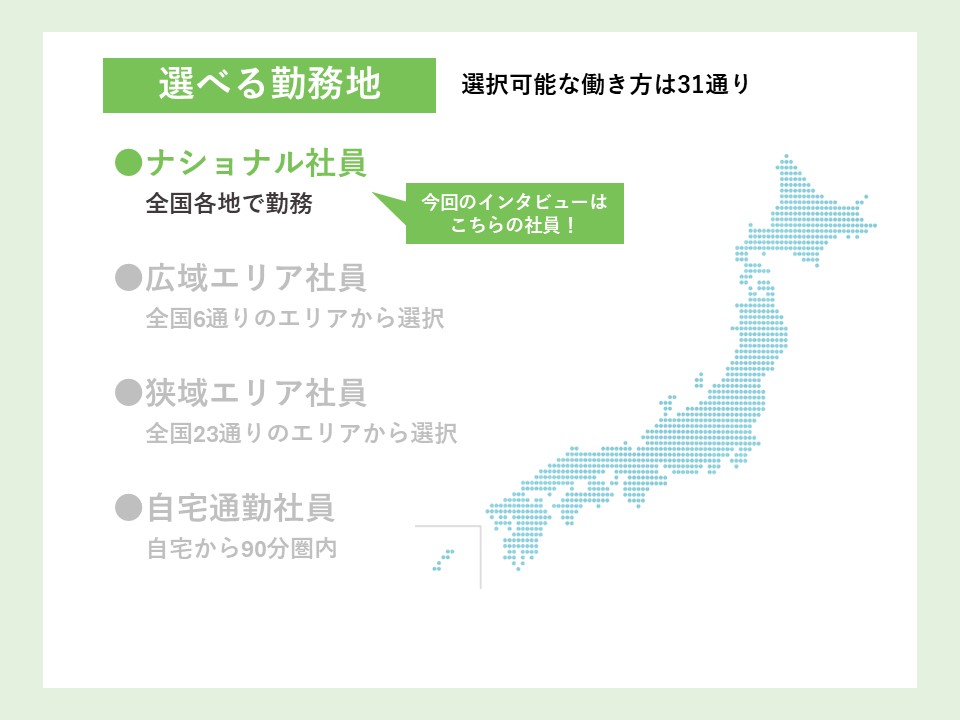 選べる勤務地

選択可能な働き方は31通り

●ナショナル社員
全国各地で勤務

今回のインタビューは
こちらの社員！

●広域エリア社員
全国6通りのエリアから選択

●狭域エリア社員
全国23通りのエリアから選択

●自宅通勤社員
自宅から90分圏内